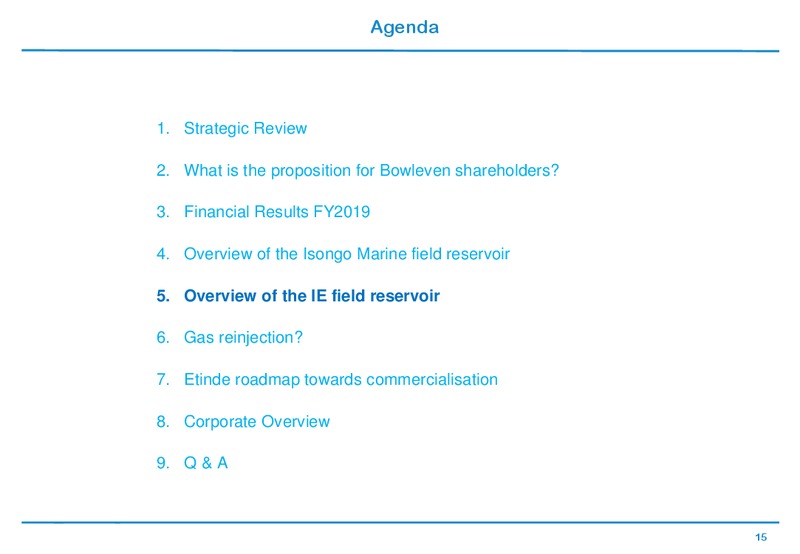 Agenda

1. Strategic Review
2. What is the proposition for Bowleven shareholders?
3. Financial Results FY2019
4. Overview of the Isongo Marine field reservoir
5. Overview of the IE field reservoir
6. Gas reinjection?
7. Etinde roadmap towards commercialisation
8. Corporate Overview
9. Q & A

15